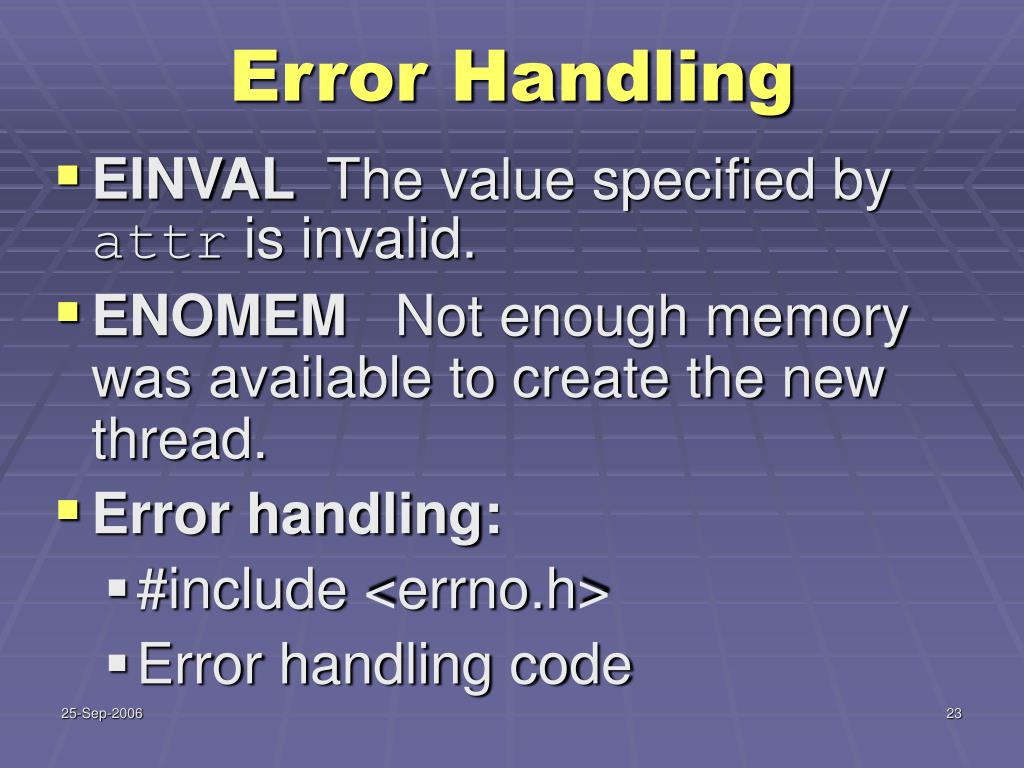 Error Handling

▪ EINVAL The value specified by attr is invalid.

▪ ENOMEM Not enough memory was available to create the new thread.

▪ Error handling:

▪ #include <errno.h>

▪ Error handling code

25-Sep-2006

23